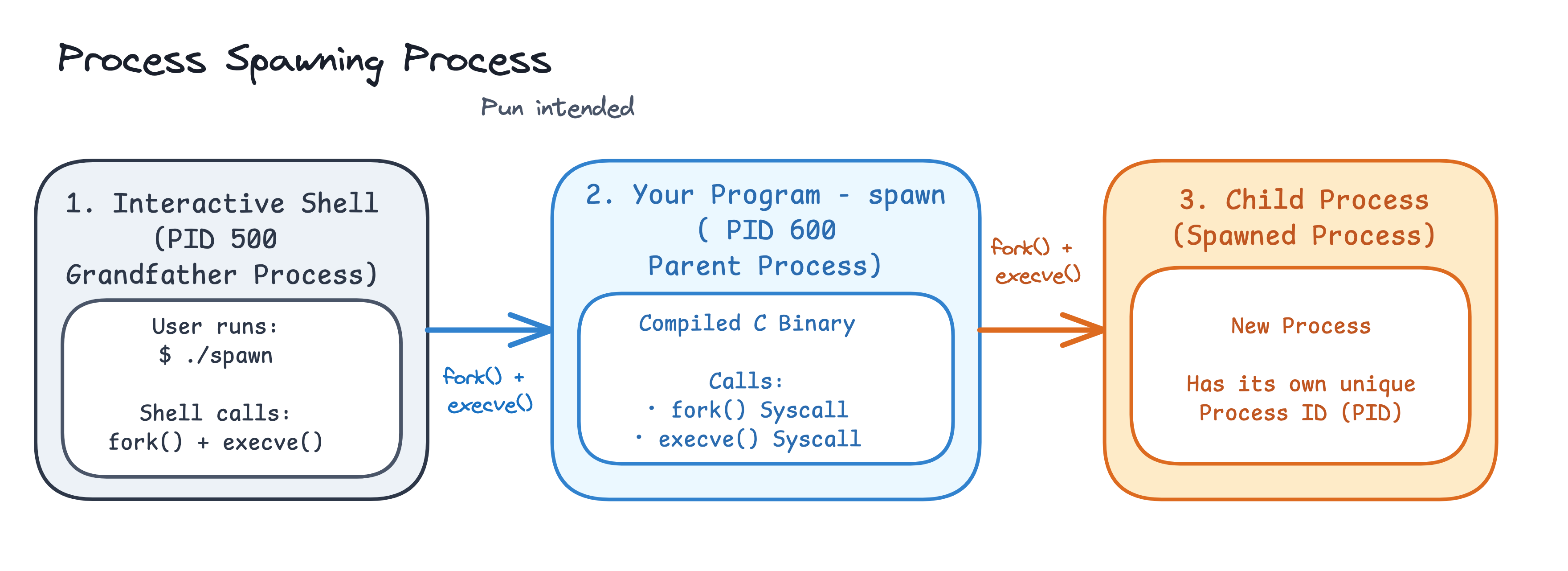 Process Spawning Process

Pun intended

1. Interactive Shell (PID 500 Grandfather Process)

User runs:
$ ./spawn

Shell calls:
fork() + execve()

fork() + execve()

2. Your Program - spawn ( PID 600 Parent Process)

Compiled C Binary

Calls:
· fork() Syscall
· execve() Syscall

fork() + execve()

3. Child Process (Spawned Process)

New Process

Has its own unique Process ID (PID)